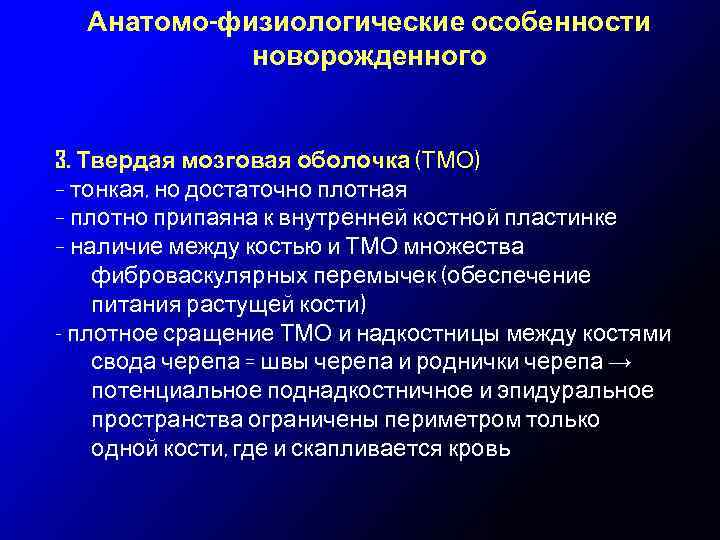 Анатомо-физиологические особенности новорожденного

3. Твердая мозговая оболочка (ТМО)
- тонкая, но достаточно плотная
- плотно припаяна к внутренней костной пластинке
- наличие между костью и ТМО множества фиброваскулярных перемычек (обеспечение питания растущей кости)
- плотное сращение ТМО и надкостницы между костями свода черепа = швы черепа и роднички черепа → потенциальное поднадкостничное и эпидуральное пространства ограничены периметром только одной кости, где и скапливается кровь